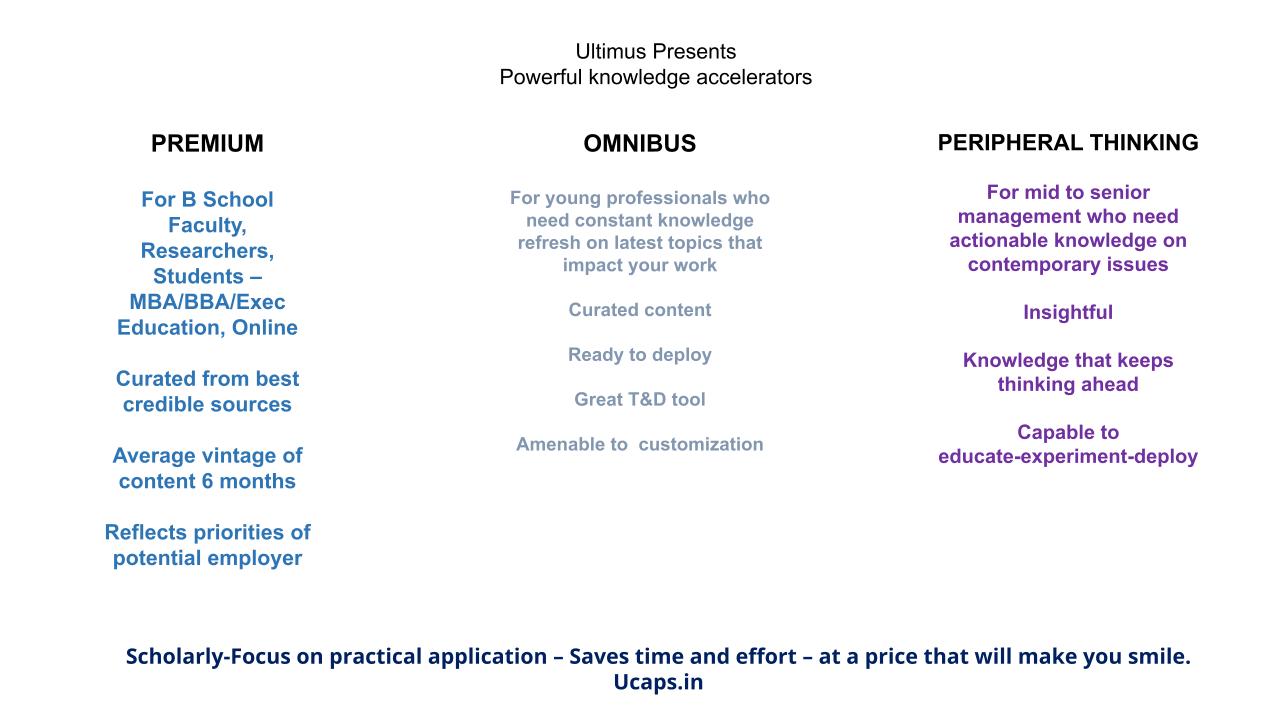 Ultimus Presents
Powerful knowledge accelerators

PREMIUM

For B School Faculty, Researchers, Students – MBA/BBA/Exec Education, Online

Curated from best credible sources

Average vintage of content 6 months

Reflects priorities of potential employer

OMNIBUS

For young professionals who need constant knowledge refresh on latest topics that impact your work

Curated content

Ready to deploy

Great T&D tool

Amenable to customization

PERIPHERAL THINKING

For mid to senior management who need actionable knowledge on contemporary issues

Insightful

Knowledge that keeps thinking ahead

Capable to educate-experiment-deploy

Scholarly-Focus on practical application – Saves time and effort – at a price that will make you smile.
Ucaps.in